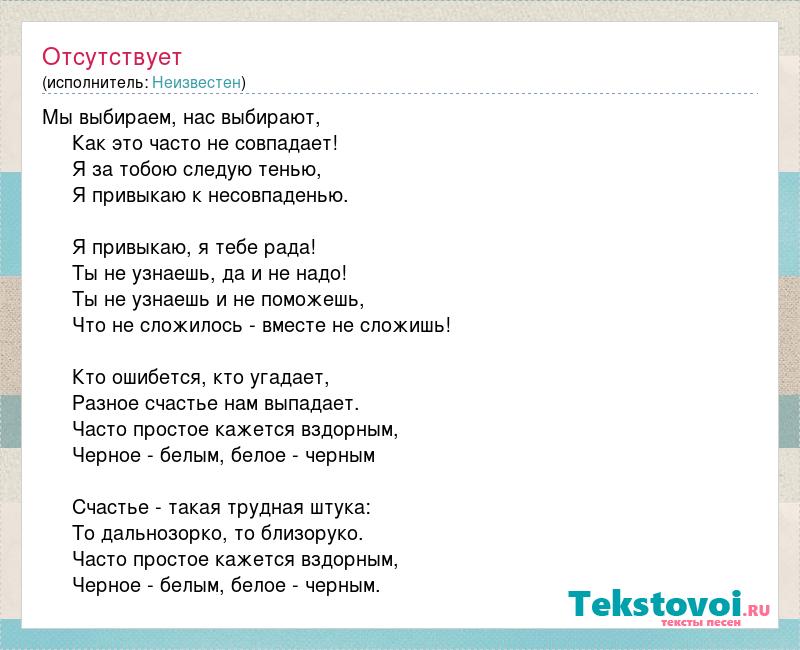 Отсутствует
(исполнитель: Неизвестен)

Мы выбираем, нас выбирают,
Как это часто не совпадает!
Я за тобою следую тенью,
Я привыкаю к несовпаденью.

Я привыкаю, я тебе рада!
Ты не узнаешь, да и не надо!
Ты не узнаешь и не поможешь,
Что не сложилось - вместе не сложишь!

Кто ошибется, кто угадает,
Разное счастье нам выпадает.
Часто простое кажется вздорным,
Черное - белым, белое - черным

Счастье - такая трудная штука:
То дальнозорко, то близоруко.
Часто простое кажется вздорным,
Черное - белым, белое - черным.

Tekstovoi.ru
тексты песен